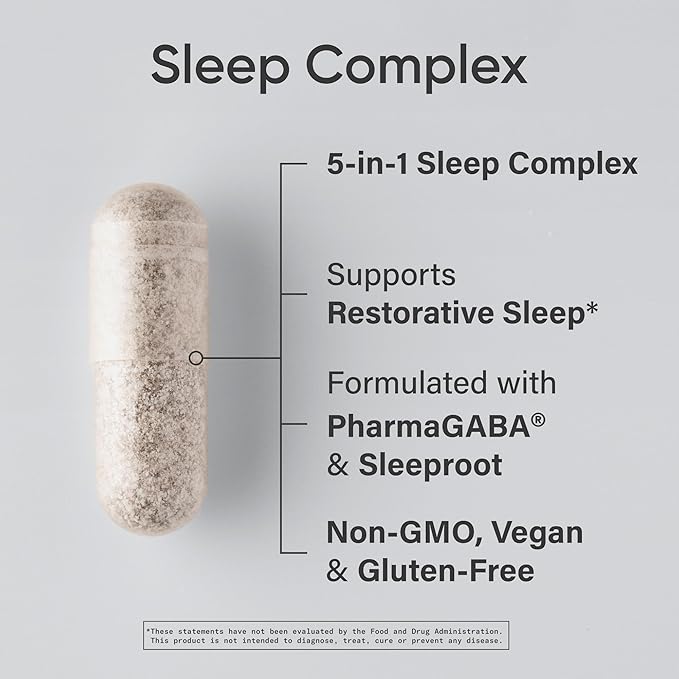 Sleep Complex

5-in-1 Sleep Complex

Supports Restorative Sleep*

Formulated with PharmaGABA® & Sleeproot

Non-GMO, Vegan & Gluten-Free

*These statements have not been evaluated by the Food and Drug Administration. This product is not intended to diagnose, treat, cure or prevent any disease.